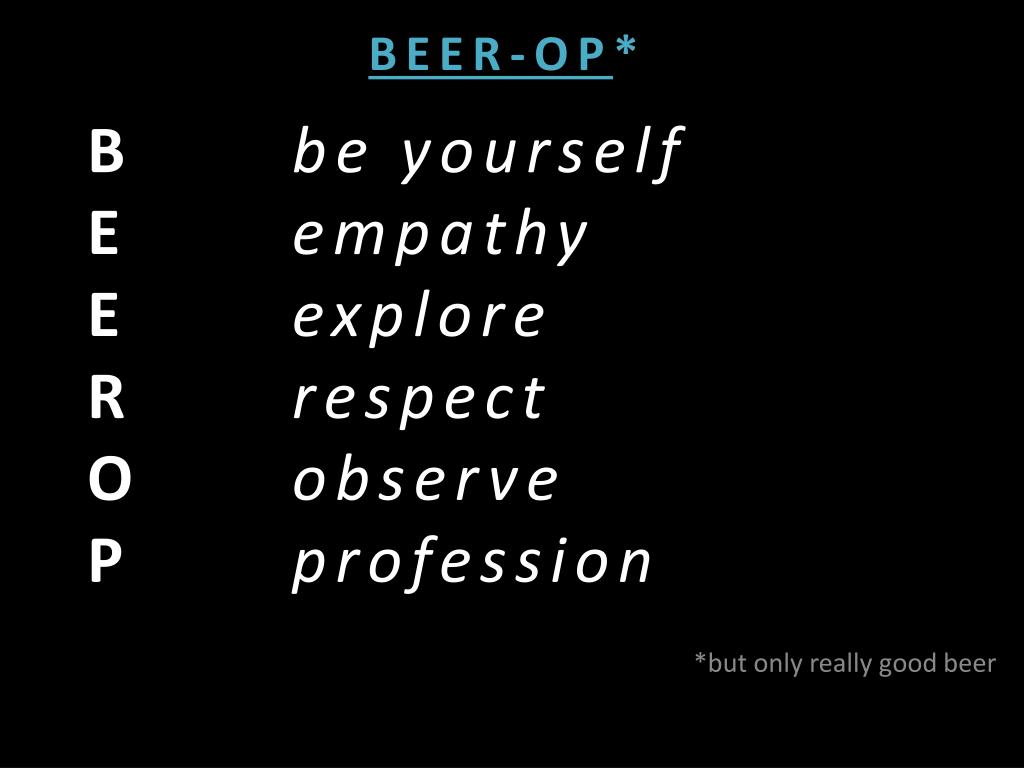 BEER-OP*

B be yourself
E empathy
E explore
R respect
O observe
P profession

*but only really good beer